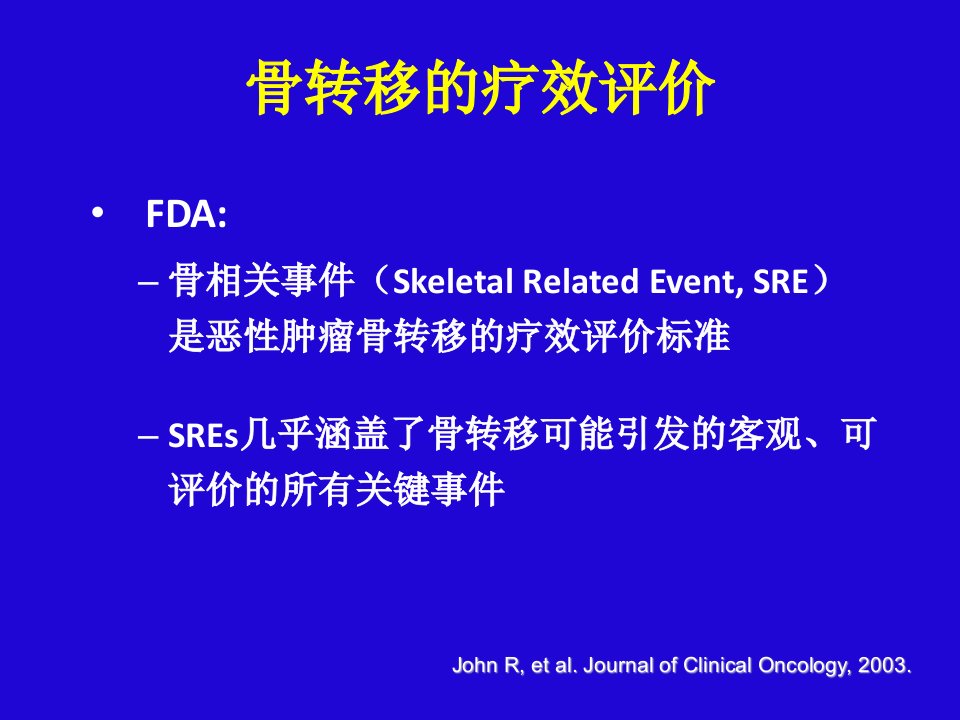 骨转移的疗效评价

• FDA:

– 骨相关事件（Skeletal Related Event, SRE）是恶性肿瘤骨转移的疗效评价标准

– SREs几乎涵盖了骨转移可能引发的客观、可评价的所有关键事件

John R, et al. Journal of Clinical Oncology, 2003.